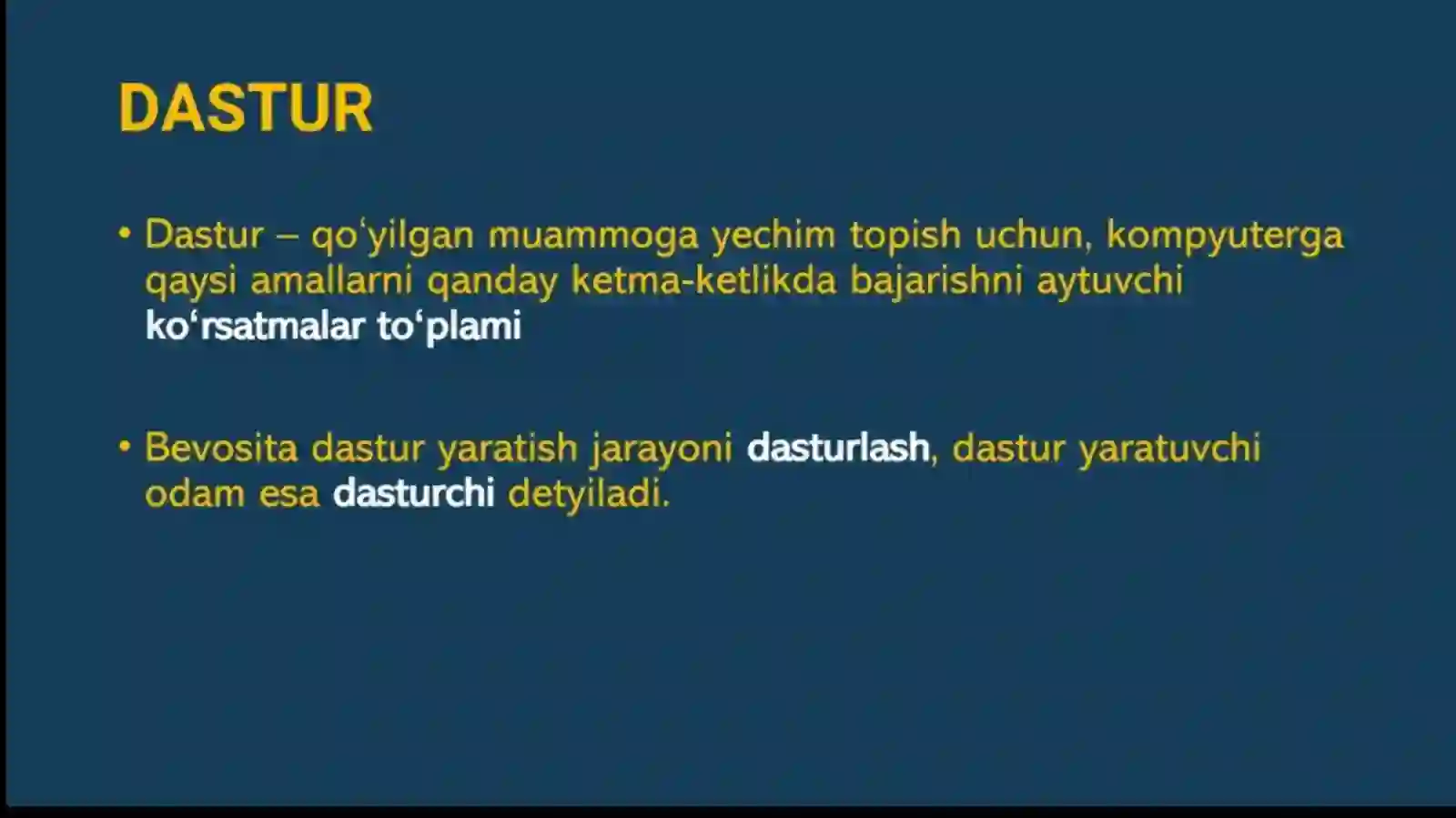 DASTUR

• Dastur – qo‘yilgan muammoga yechim topish uchun, kompyuterga qaysi amallarni qanday ketma-ketlikda bajarishni aytuvchi ko‘rsatmalar to‘plami

• Bevosita dastur yaratish jarayoni dasturlash, dastur yaratuvchi odam esa dasturchi detyiladi.